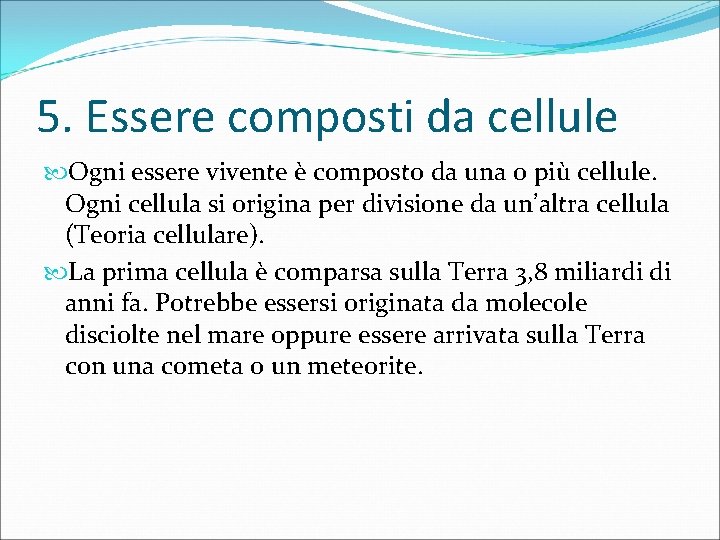 5. Essere composti da cellule

Ogni essere vivente è composto da una o più cellule. Ogni cellula si origina per divisione da un'altra cellula (Teoria cellulare).

La prima cellula è comparsa sulla Terra 3,8 miliardi di anni fa. Potrebbe essersi originata da molecole disciolte nel mare oppure essere arrivata sulla Terra con una cometa o un meteorite.